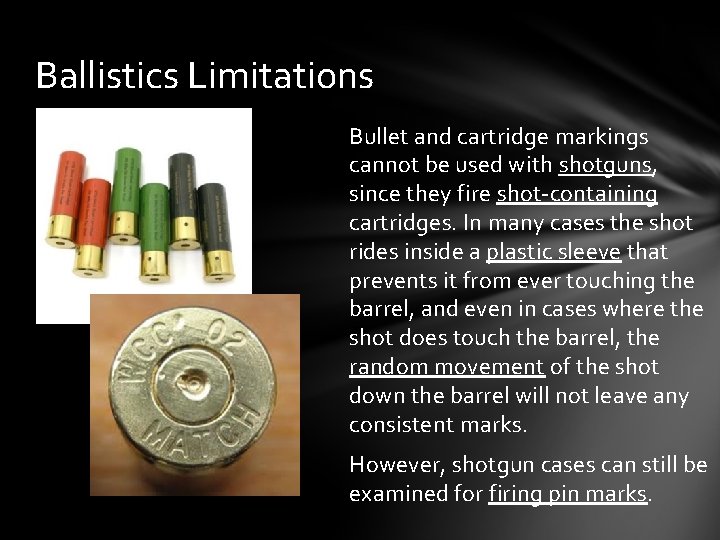 Ballistics Limitations

WCC 02 MATCH

Bullet and cartridge markings cannot be used with shotguns, since they fire shot-containing cartridges. In many cases the shot rides inside a plastic sleeve that prevents it from ever touching the barrel, and even in cases where the shot does touch the barrel, the random movement of the shot down the barrel will not leave any consistent marks.

However, shotgun cases can still be examined for firing pin marks.